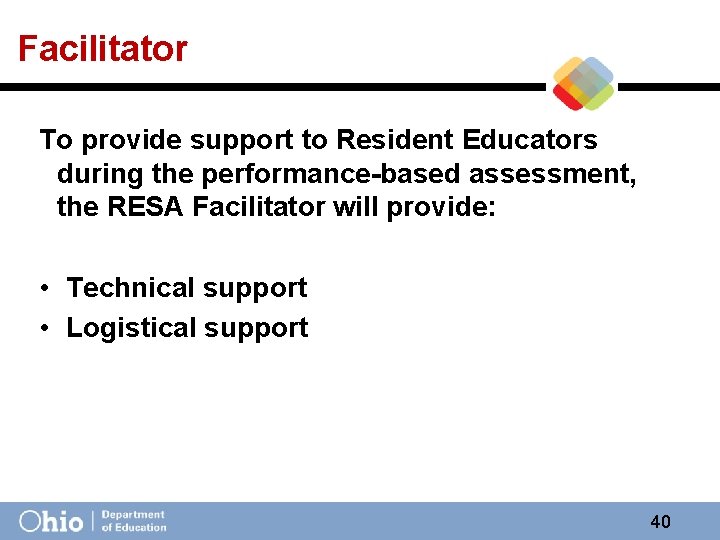 Facilitator

To provide support to Resident Educators during the performance-based assessment, the RESA Facilitator will provide:

• Technical support
• Logistical support

Ohio | Department of Education

40